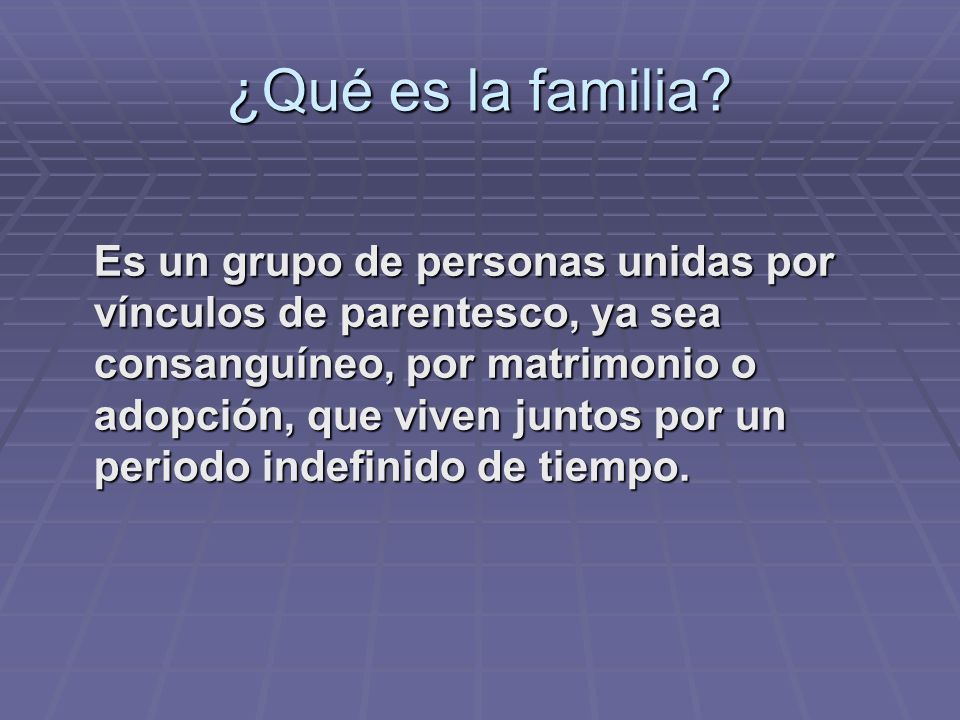 ¿Qué es la familia?

Es un grupo de personas unidas por vínculos de parentesco, ya sea consanguíneo, por matrimonio o adopción, que viven juntos por un periodo indefinido de tiempo.